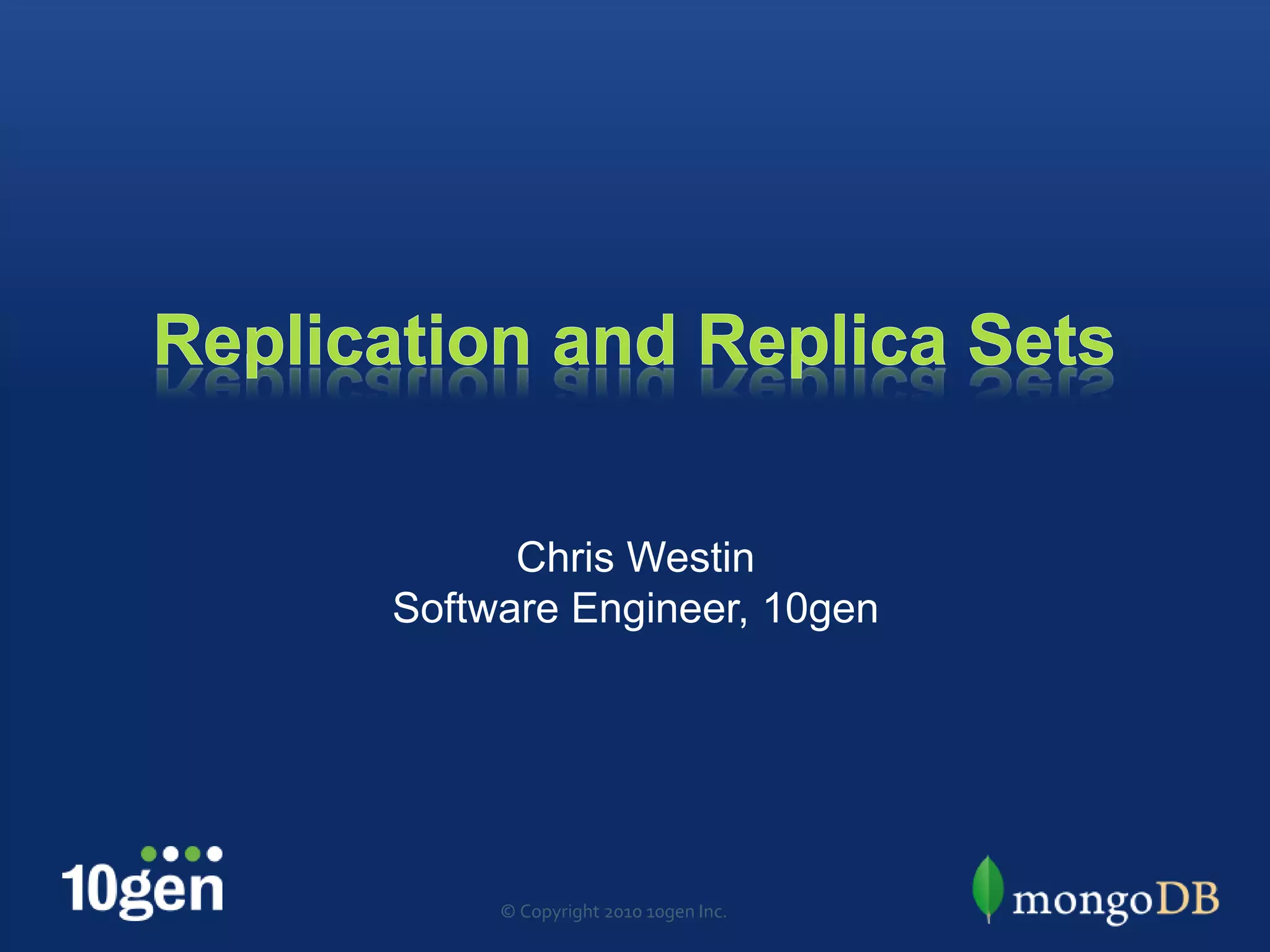 Replication and Replica Sets

Chris Westin
Software Engineer, 10gen

10gen

© Copyright 2010 10gen Inc.

mongoDB